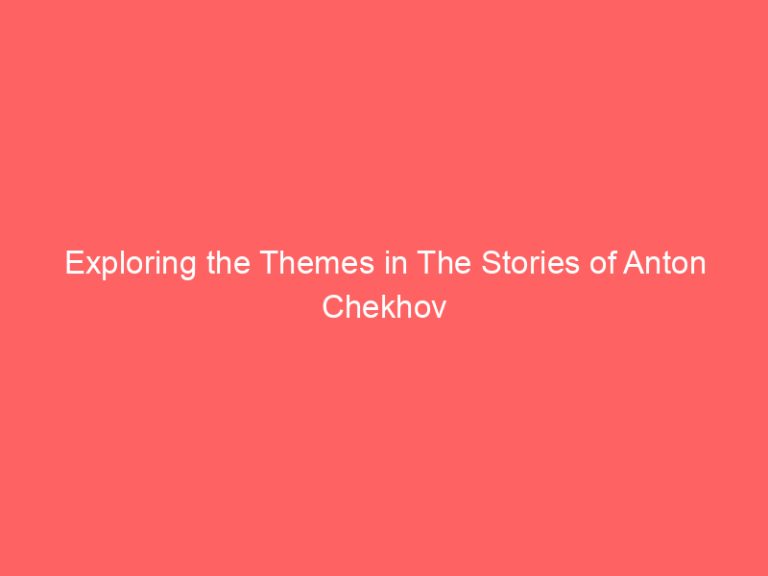 Exploring the Themes in The Stories of Anton Chekhov